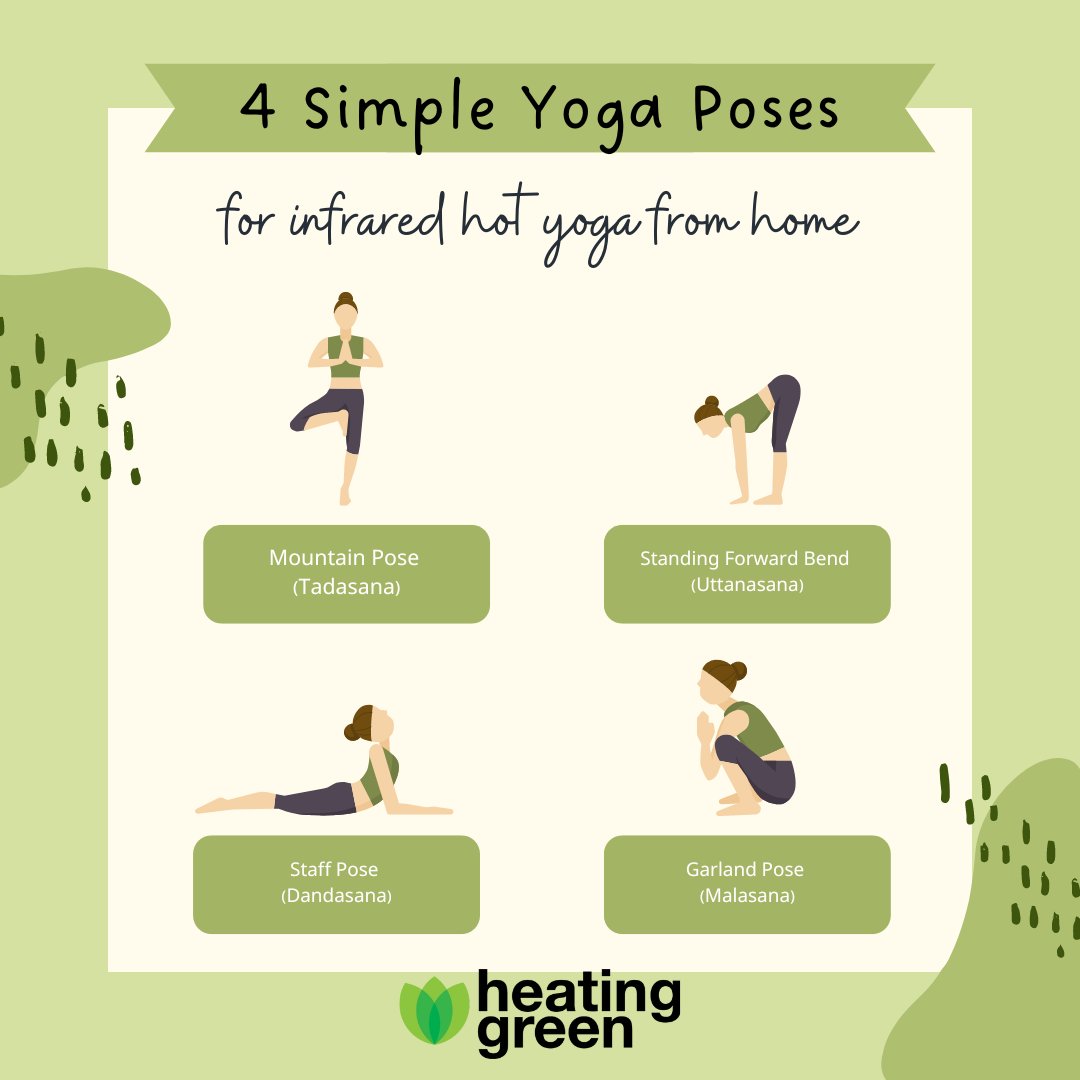 4 Simple Yoga Poses

for infrared hot yoga from home

Mountain Pose
(Tadasana)

Standing Forward Bend
(Uttanasana)

Staff Pose
(Dandasana)

Garland Pose
(Malasana)

heating green